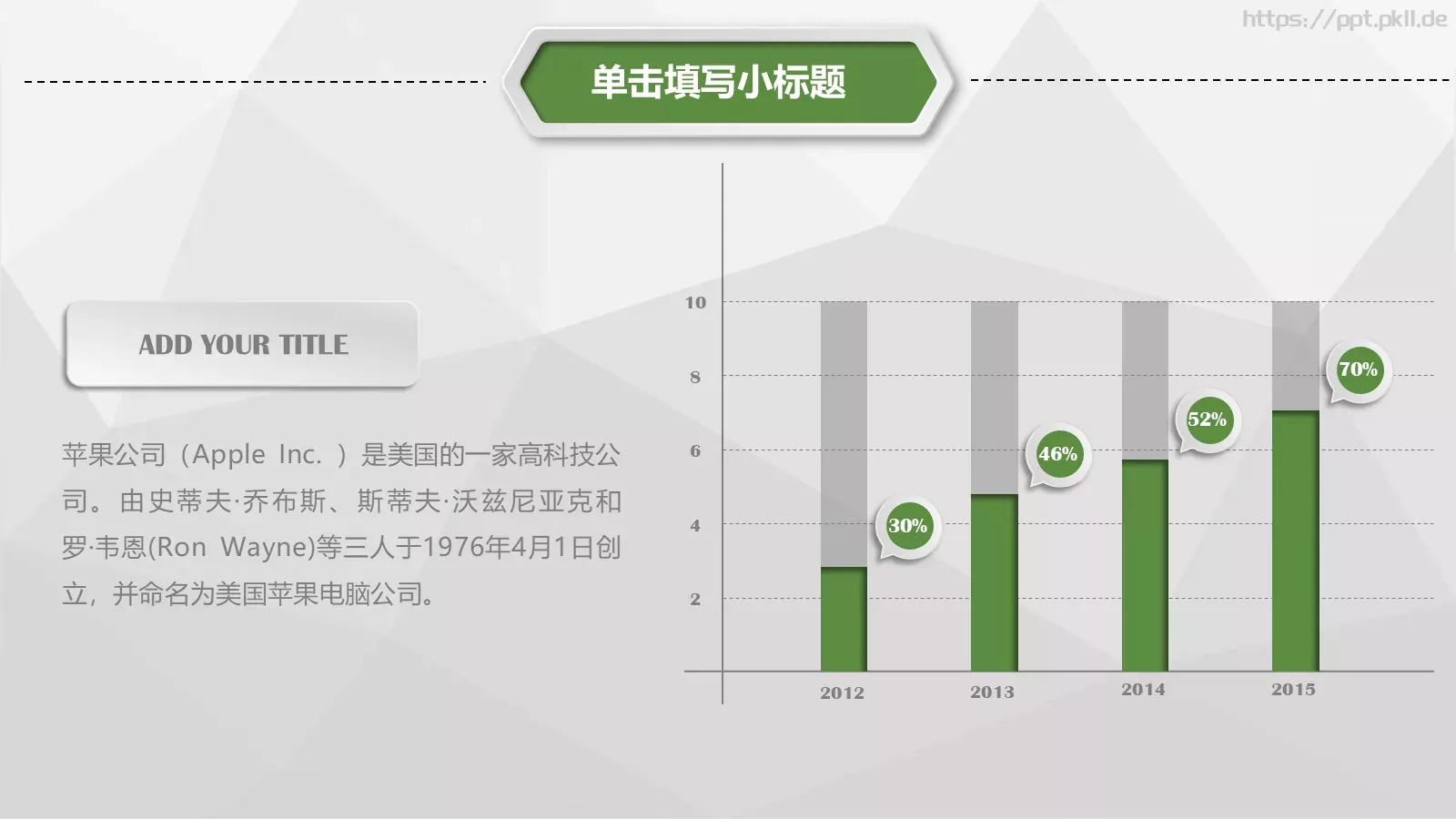 https://ppt.pkll.de

单击填写小标题

ADD YOUR TITLE

苹果公司（Apple Inc. ）是美国的一家高科技公司。由史蒂夫·乔布斯、斯蒂夫·沃兹尼亚克和罗·韦恩(Ron Wayne)等三人于1976年4月1日创立，并命名为美国苹果电脑公司。

10
8
6
4
2

30%
46%
52%
70%

2012
2013
2014
2015